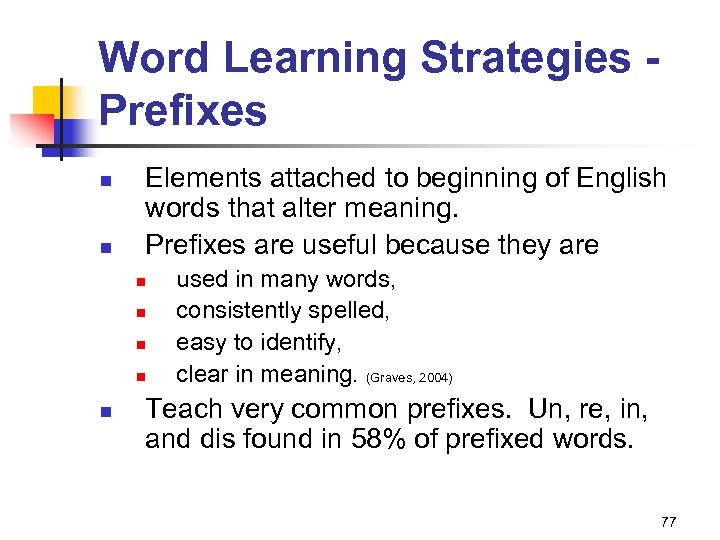 Word Learning Strategies - Prefixes

- Elements attached to beginning of English words that alter meaning.
- Prefixes are useful because they are
  - used in many words,
  - consistently spelled,
  - easy to identify,
  - clear in meaning. (Graves, 2004)
- Teach very common prefixes. Un, re, in, and dis found in 58% of prefixed words.

77